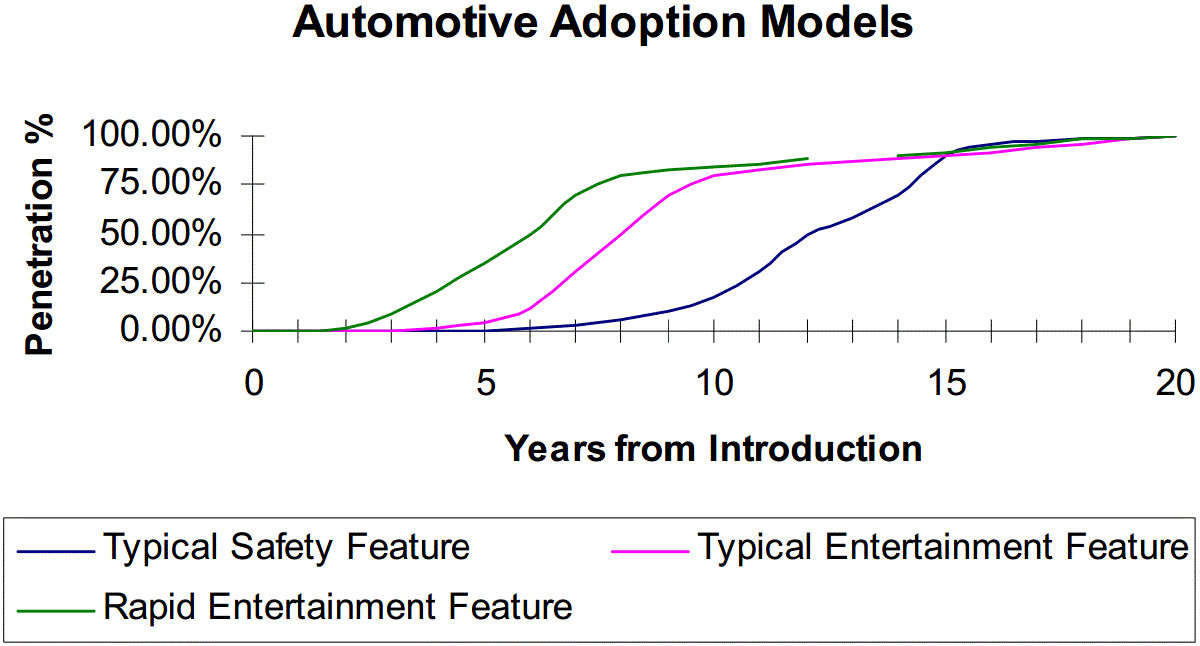 Automotive Adoption Models

Penetration %

100.00%
75.00%
50.00%
25.00%
0.00%

0
5
10
15
20

Years from Introduction

Typical Safety Feature
Typical Entertainment Feature
Rapid Entertainment Feature